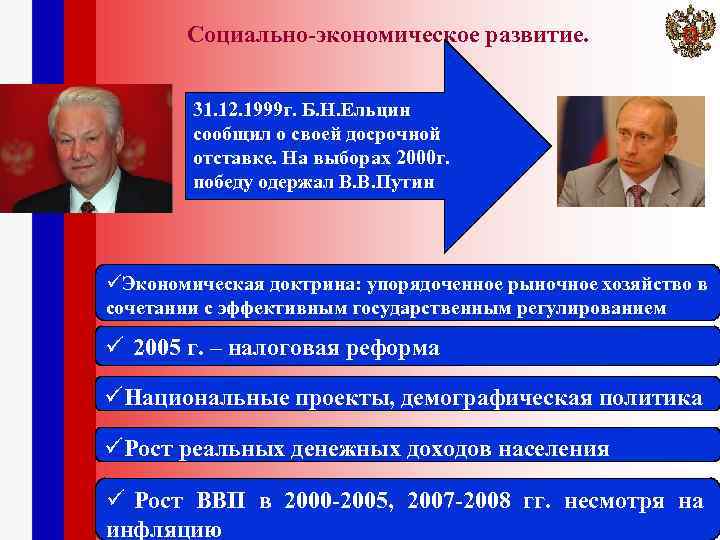 Социально-экономическое развитие.

31.12.1999г. Б.Н.Ельцин сообщил о своей досрочной отставке. На выборах 2000г. победу одержал В.В.Путин

✓Экономическая доктрина: упорядоченное рыночное хозяйство в сочетании с эффективным государственным регулированием

✓ 2005 г. – налоговая реформа

✓Национальные проекты, демографическая политика

✓Рост реальных денежных доходов населения

✓ Рост ВВП в 2000-2005, 2007-2008 гг. несмотря на инфляцию